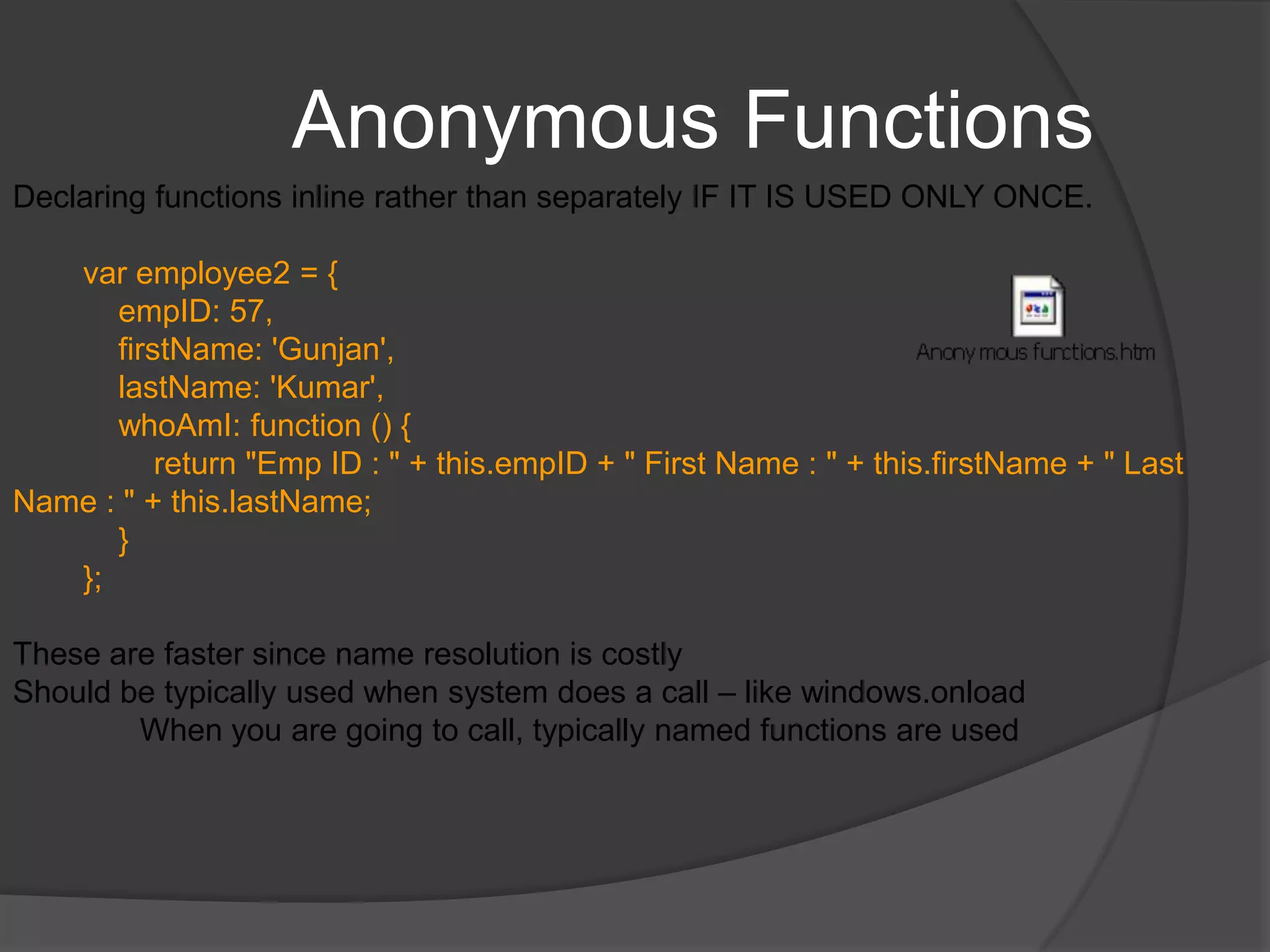 Anonymous Functions

Declaring functions inline rather than separately IF IT IS USED ONLY ONCE.

var employee2 = {
empID: 57,
firstName: 'Gunjan',
lastName: 'Kumar',
whoAmI: function () {
return "Emp ID : " + this.empID + " First Name : " + this.firstName + " Last Name : " + this.lastName;
}
};

Anonymous functions.htm

These are faster since name resolution is costly
Should be typically used when system does a call – like windows.onload
When you are going to call, typically named functions are used